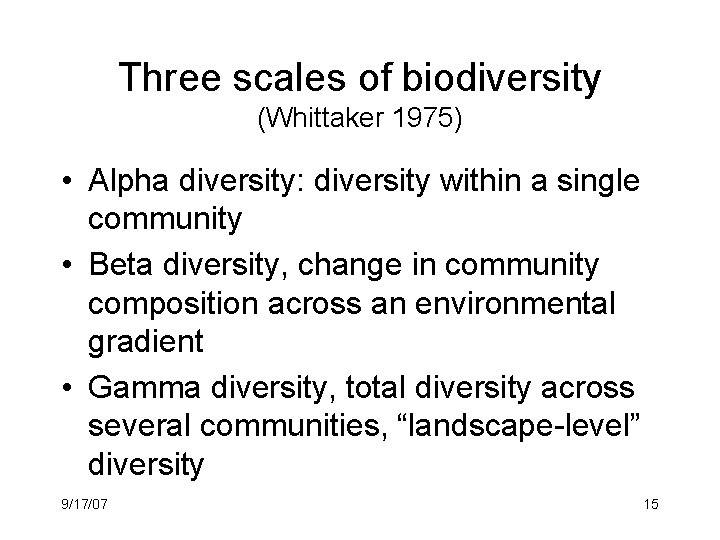 Three scales of biodiversity
(Whittaker 1975)

• Alpha diversity: diversity within a single community
• Beta diversity, change in community composition across an environmental gradient
• Gamma diversity, total diversity across several communities, “landscape-level” diversity

9/17/07

15